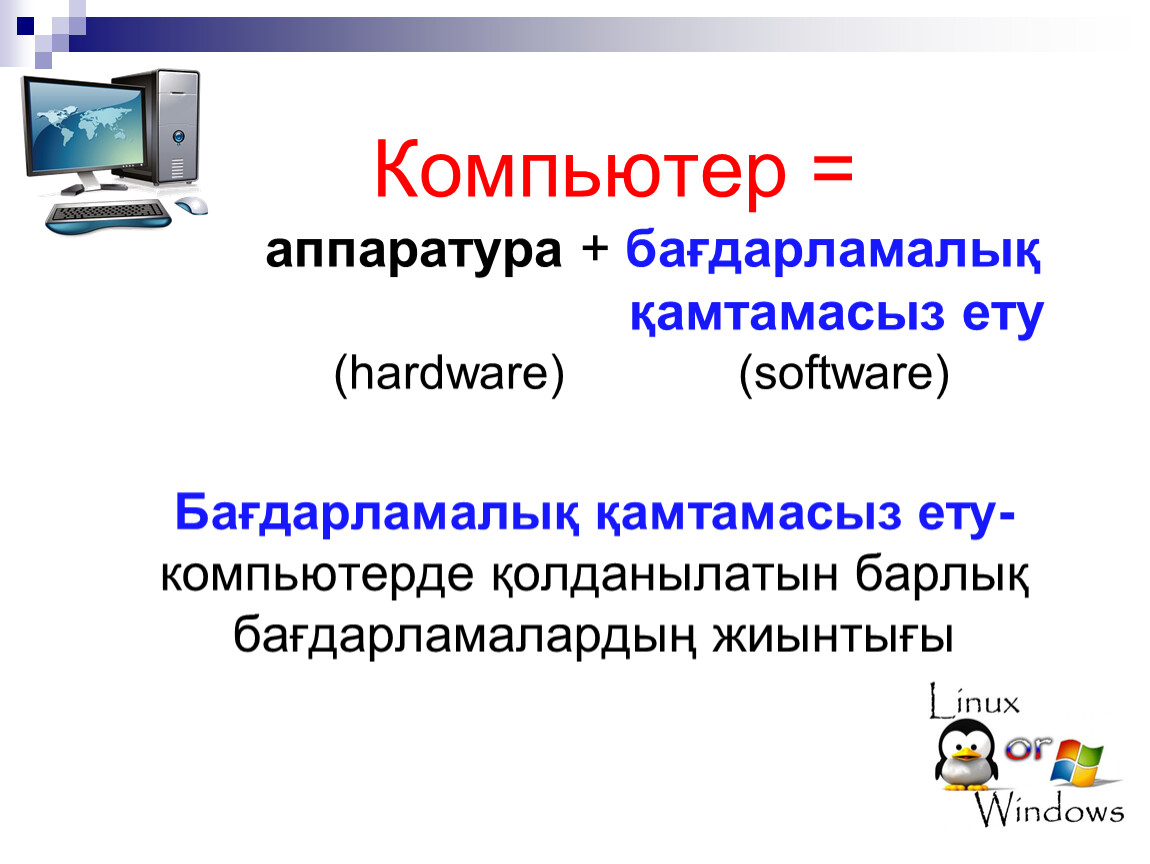 Компьютер =
аппаратура + бағдарламалық қамтамасыз ету
(hardware) (software)

Бағдарламалық қамтамасыз ету- компьютерде қолданылатын барлық бағдарламалардың жиынтығы

Linux
or
Windows